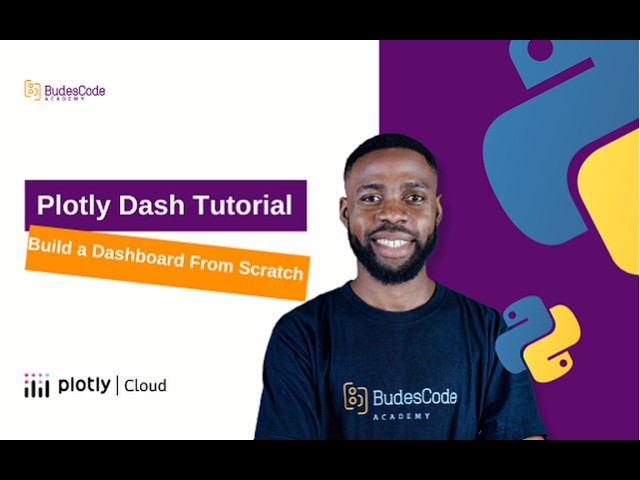 BudesCode
ACADEMY

Plotly Dash Tutorial

Build a Dashboard From Scratch

plotly | Cloud

BudesCode
ACADEMY